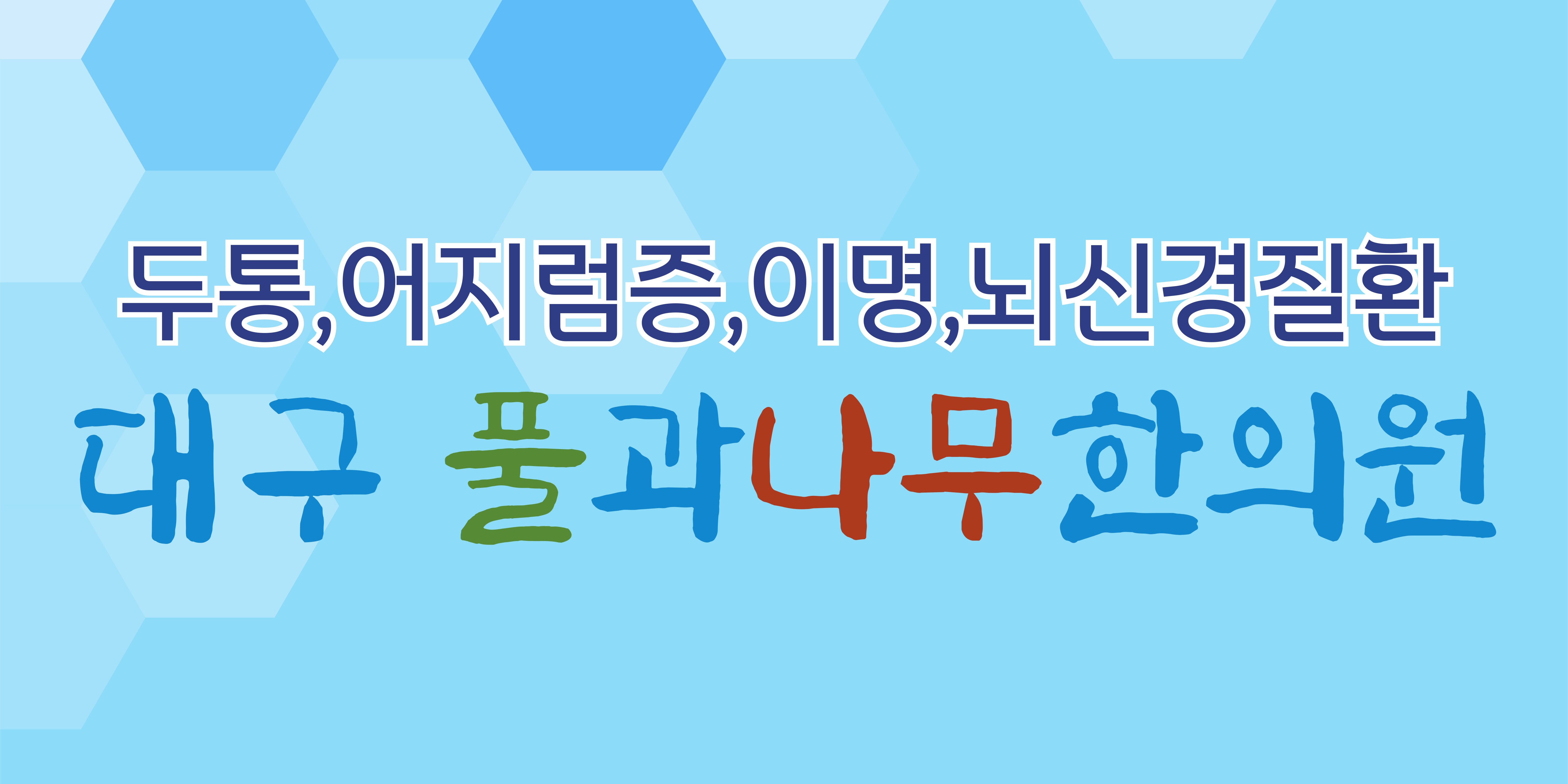 두통,어지럼증,이명,뇌신경질환

대구 풀과나무한의원